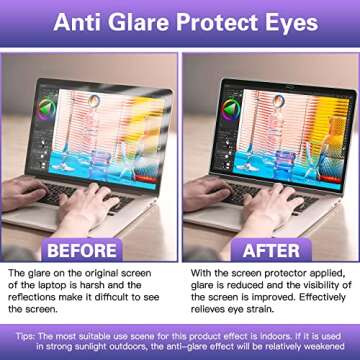 Anti Glare Protect Eyes

BEFORE

The glare on the original screen of the laptop is harsh and the reflections make it difficult to see the screen.

AFTER

With the screen protector applied, glare is reduced and the visibility of the screen is improved. Effectively relieves eye strain.

Tips: The most suitable use scene for this product effect is indoors. If it is used in strong sunlight outdoors, the anti-glare effect will be relatively weakened